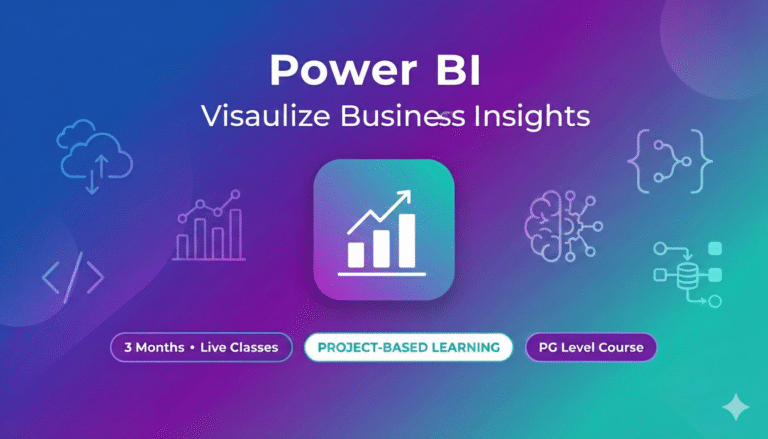 Power BI

Visaulize Business Insights

3 Months • Live Classes

PROJECT-BASED LEARNING

PG Level Course